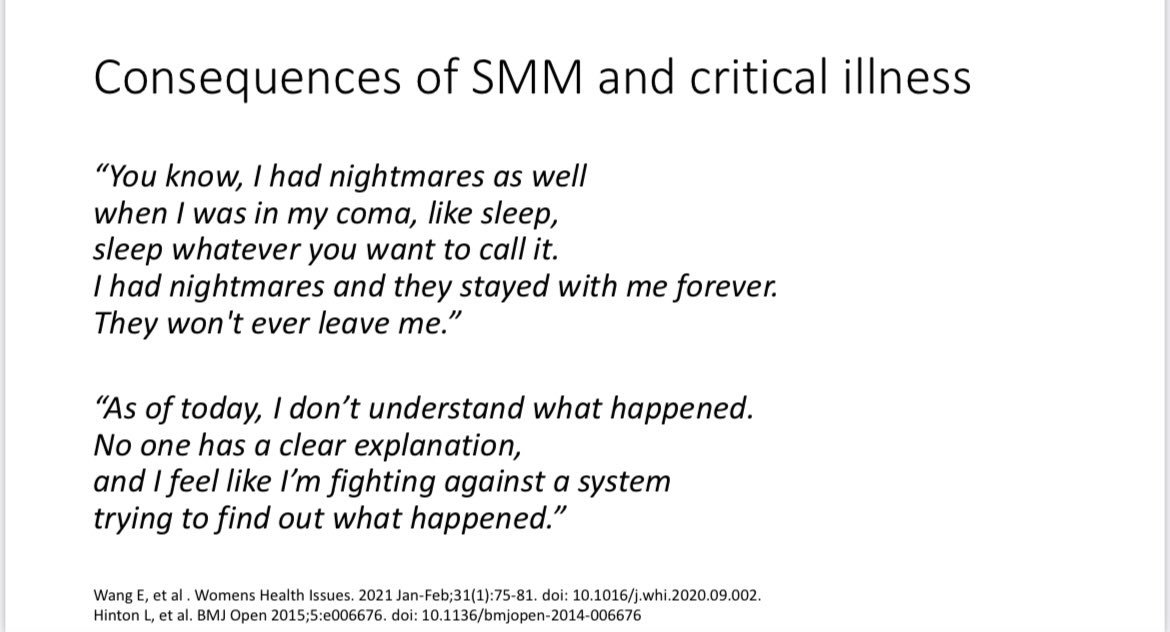 Consequences of SMM and critical illness

“You know, I had nightmares as well when I was in my coma, like sleep, sleep whatever you want to call it. I had nightmares and they stayed with me forever. They won't ever leave me.”

“As of today, I don’t understand what happened. No one has a clear explanation, and I feel like I’m fighting against a system trying to find out what happened.”

Wang E, et al . Womens Health Issues. 2021 Jan-Feb;31(1):75-81. doi: 10.1016/j.whi.2020.09.002.
Hinton L, et al. BMJ Open 2015;5:e006676. doi: 10.1136/bmjopen-2014-006676